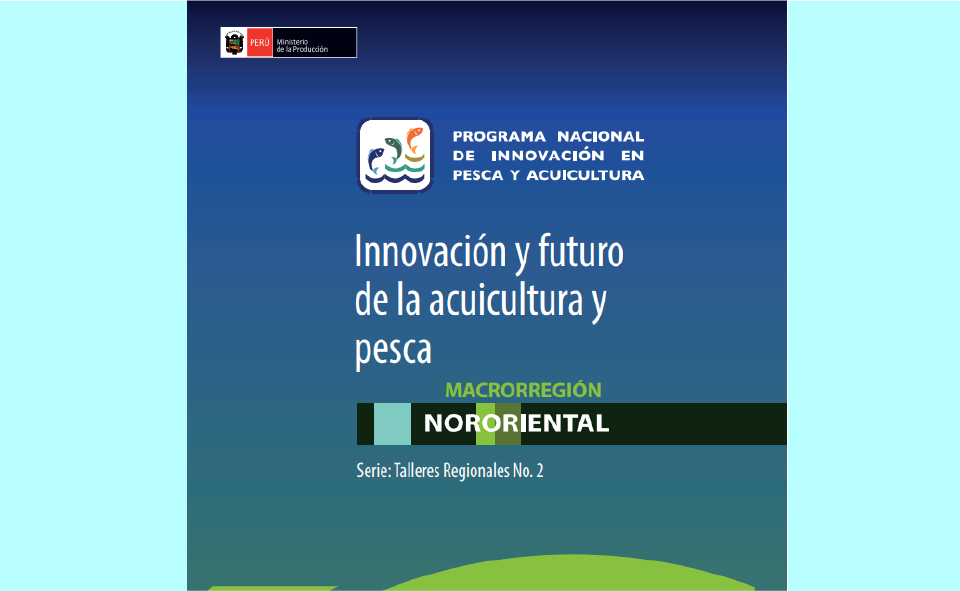 PERÚ Ministerio de la Producción

PROGRAMA NACIONAL DE INNOVACIÓN EN PESCA Y ACUICULTURA

Innovación y futuro de la acuicultura y pesca

MACRORREGIÓN

NORORIENTAL

Serie: Talleres Regionales No. 2